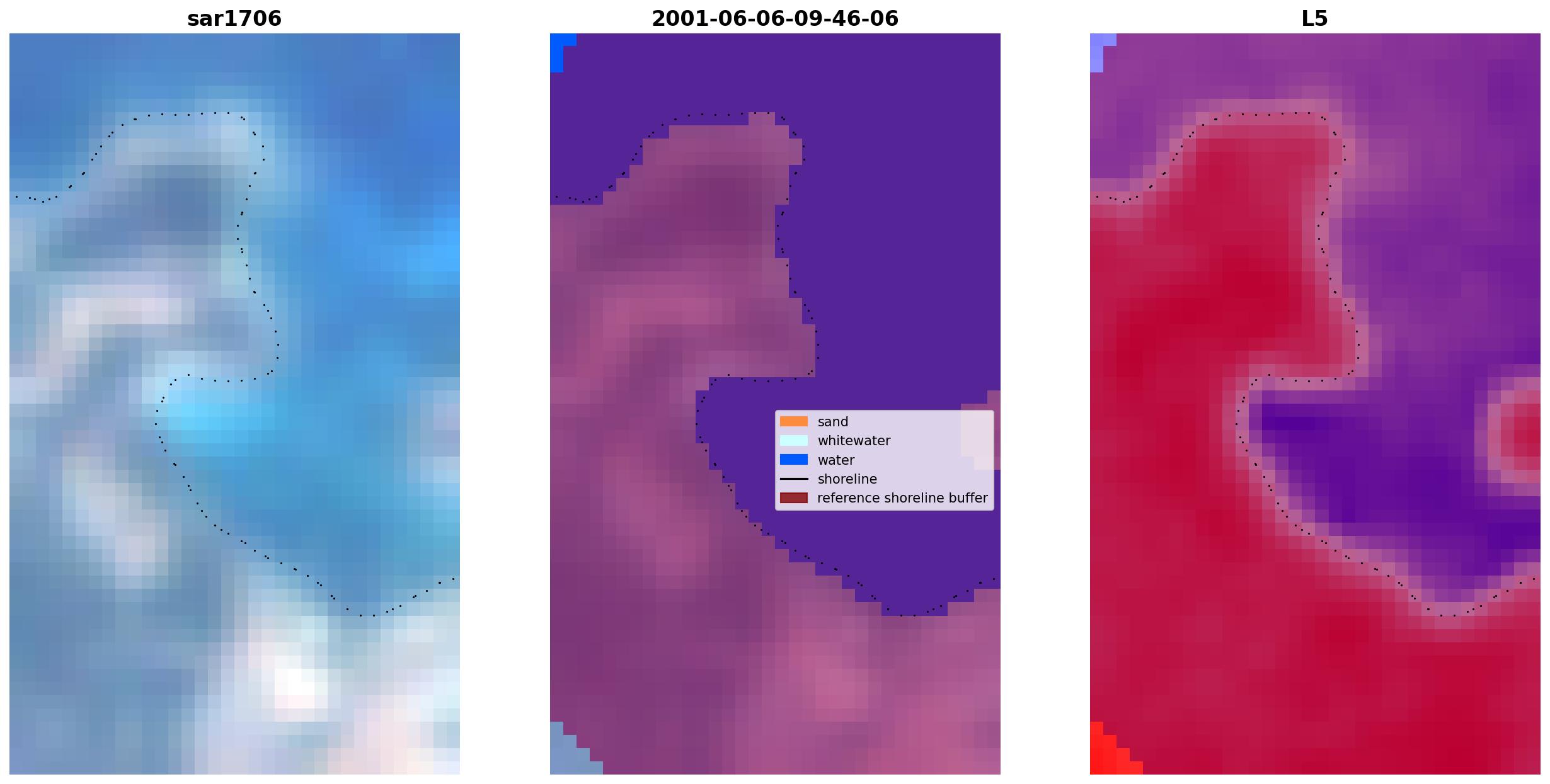 sar1706

2001-06-06-09-46-06

sand
whitewater
water
shoreline
reference shoreline buffer

L5